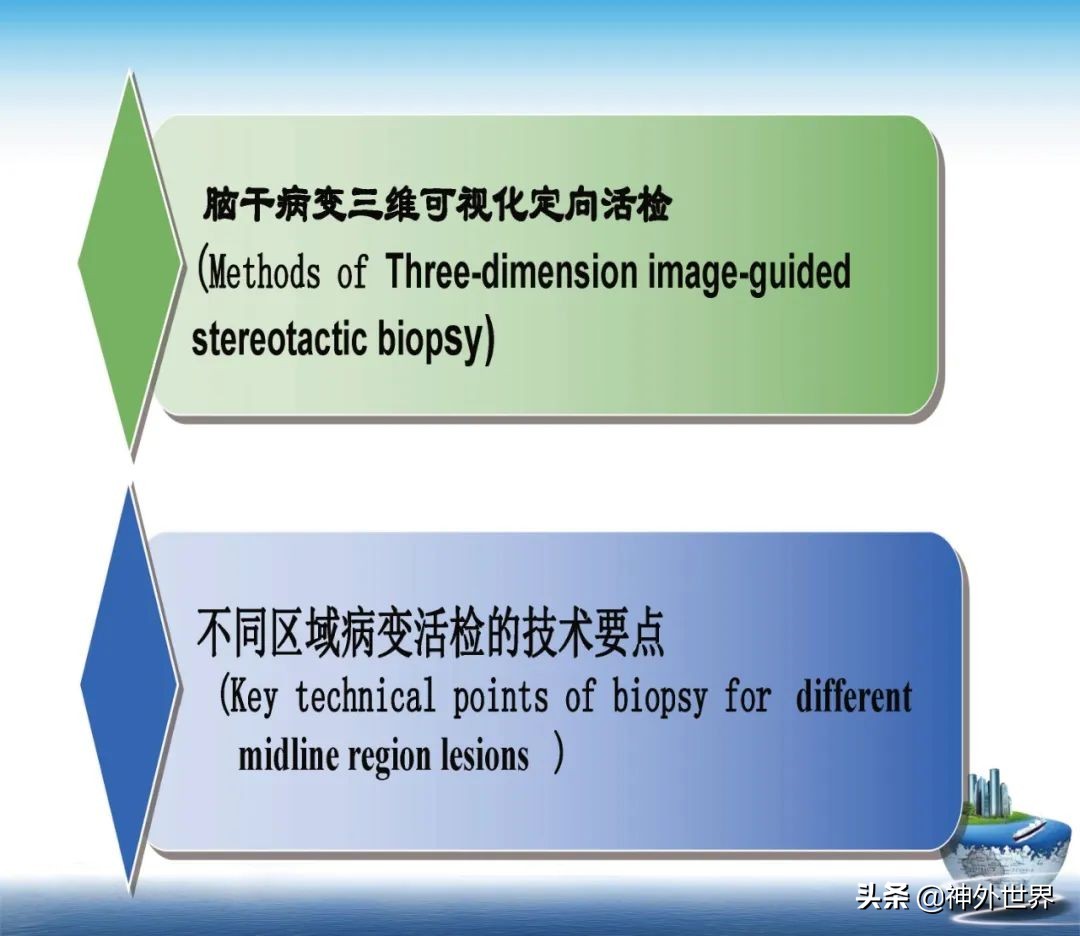 脑干病变三维可视化定向活检
(Methods of Three-dimension image-guided stereotactic biopsy)

不同区域病变活检的技术要点
(Key technical points of biopsy for different midline region lesions )

头条 @神外世界